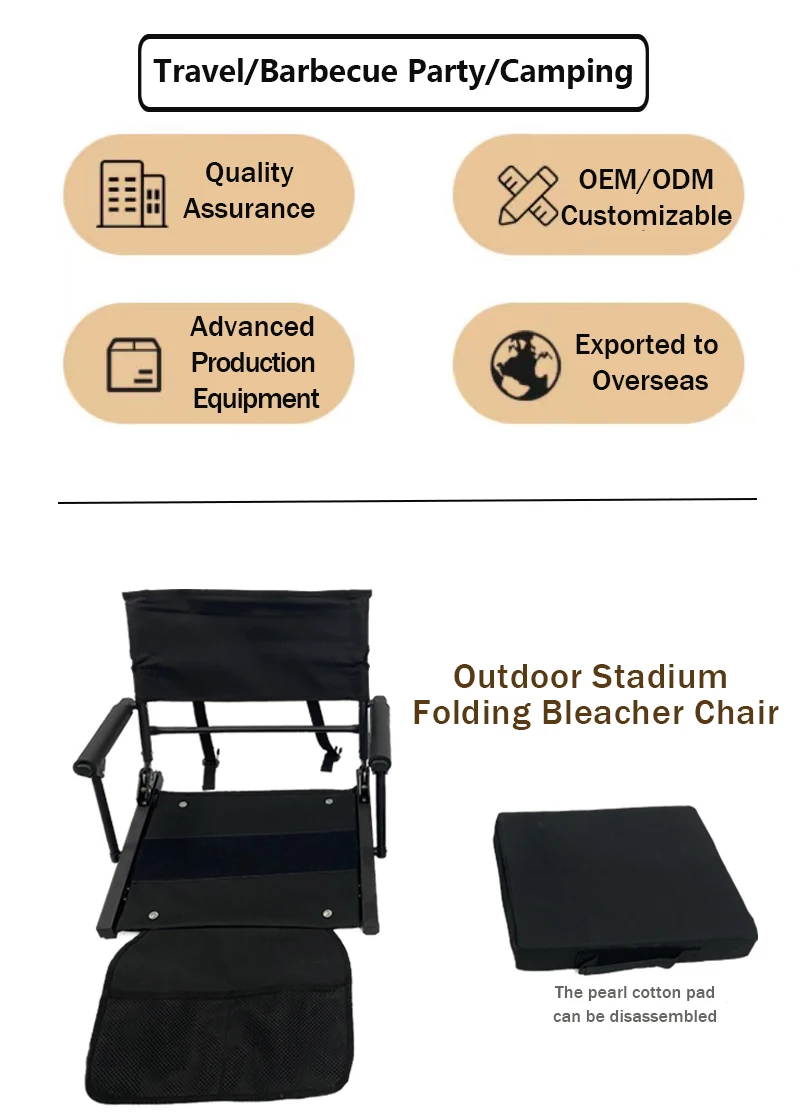 Travel/Barbecue Party/Camping

Quality Assurance

OEM/ODM Customizable

Advanced Production Equipment

Exported to Overseas

Outdoor Stadium Folding Bleacher Chair

The pearl cotton pad can be disassembled